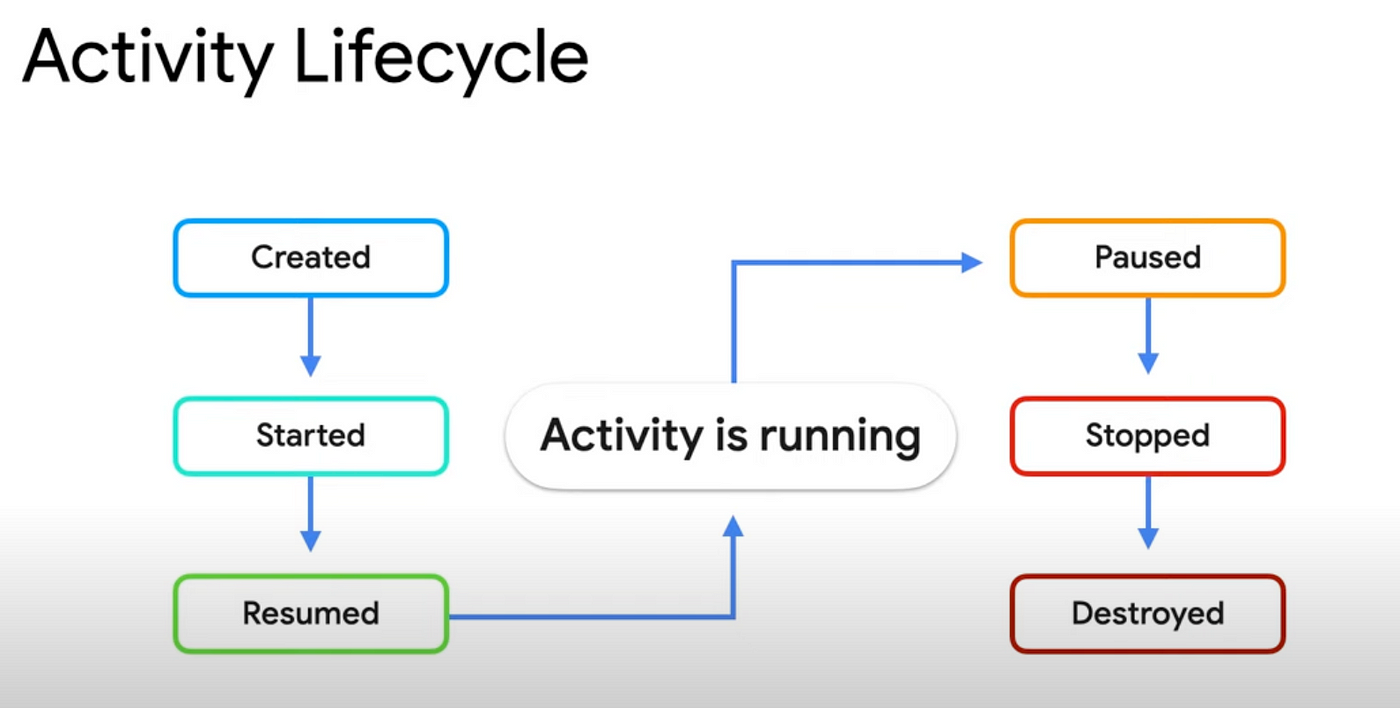 Activity Lifecycle

Created

Started

Resumed

Activity is running

Paused

Stopped

Destroyed